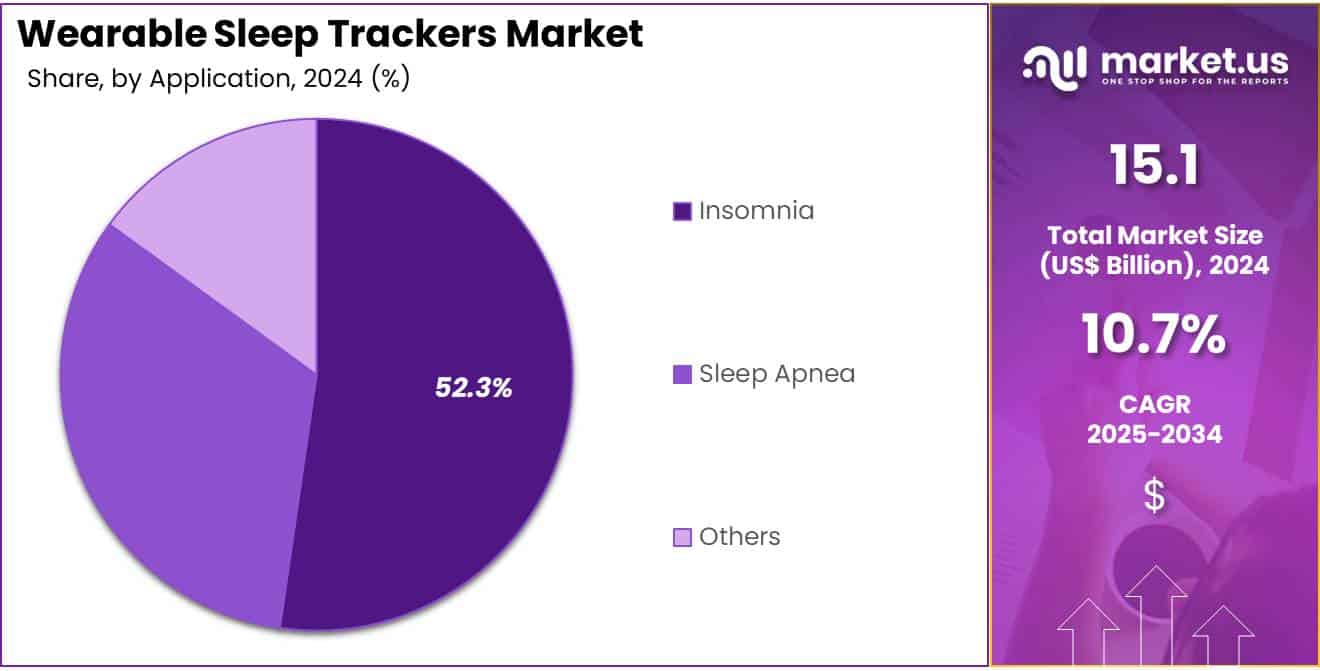 Wearable Sleep Trackers Market
Share, by Application, 2024 (%)

52.3%

Insomnia
Sleep Apnea
Others

market.us
ONE STOP SHOP FOR THE REPORTS

15.1
Total Market Size (US$ Billion), 2024

10.7%
CAGR 2025-2034

$